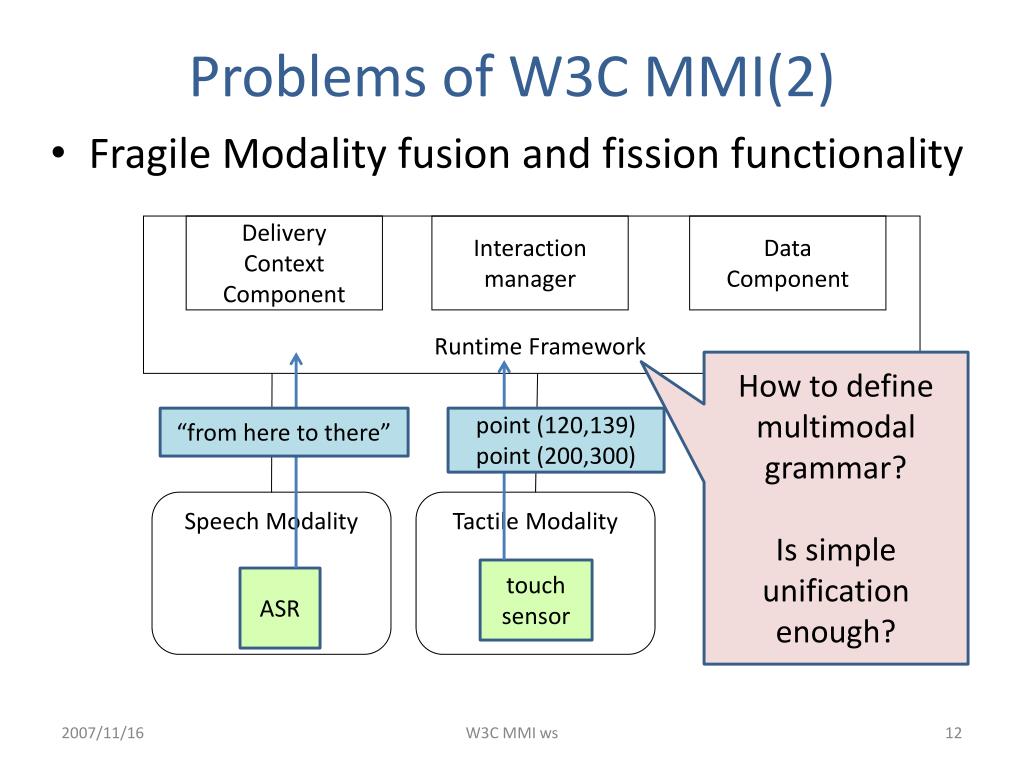 Problems of W3C MMI(2)

• Fragile Modality fusion and fission functionality

Delivery Context Component

Interaction manager

Data Component

Runtime Framework

“from here to there”

point (120,139)
point (200,300)

Speech Modality

ASR

Tactile Modality

touch sensor

How to define multimodal grammar?

Is simple unification enough?

2007/11/16

W3C MMI ws

12